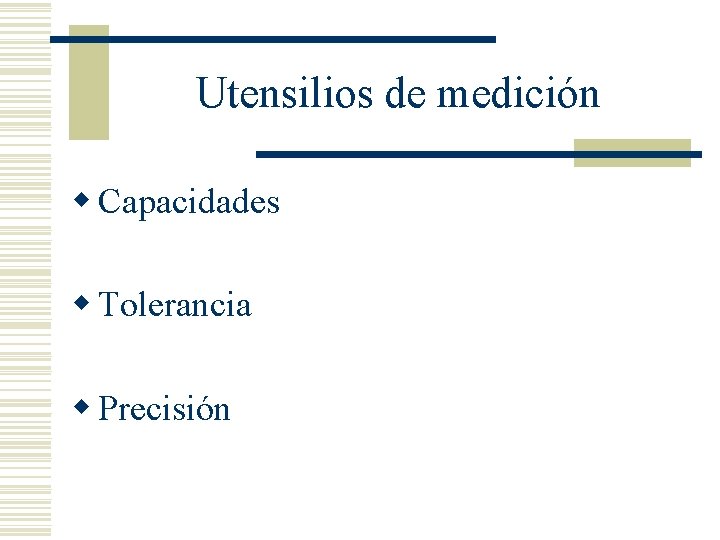 Utensilios de medición

Capacidades

Tolerancia

Precisión